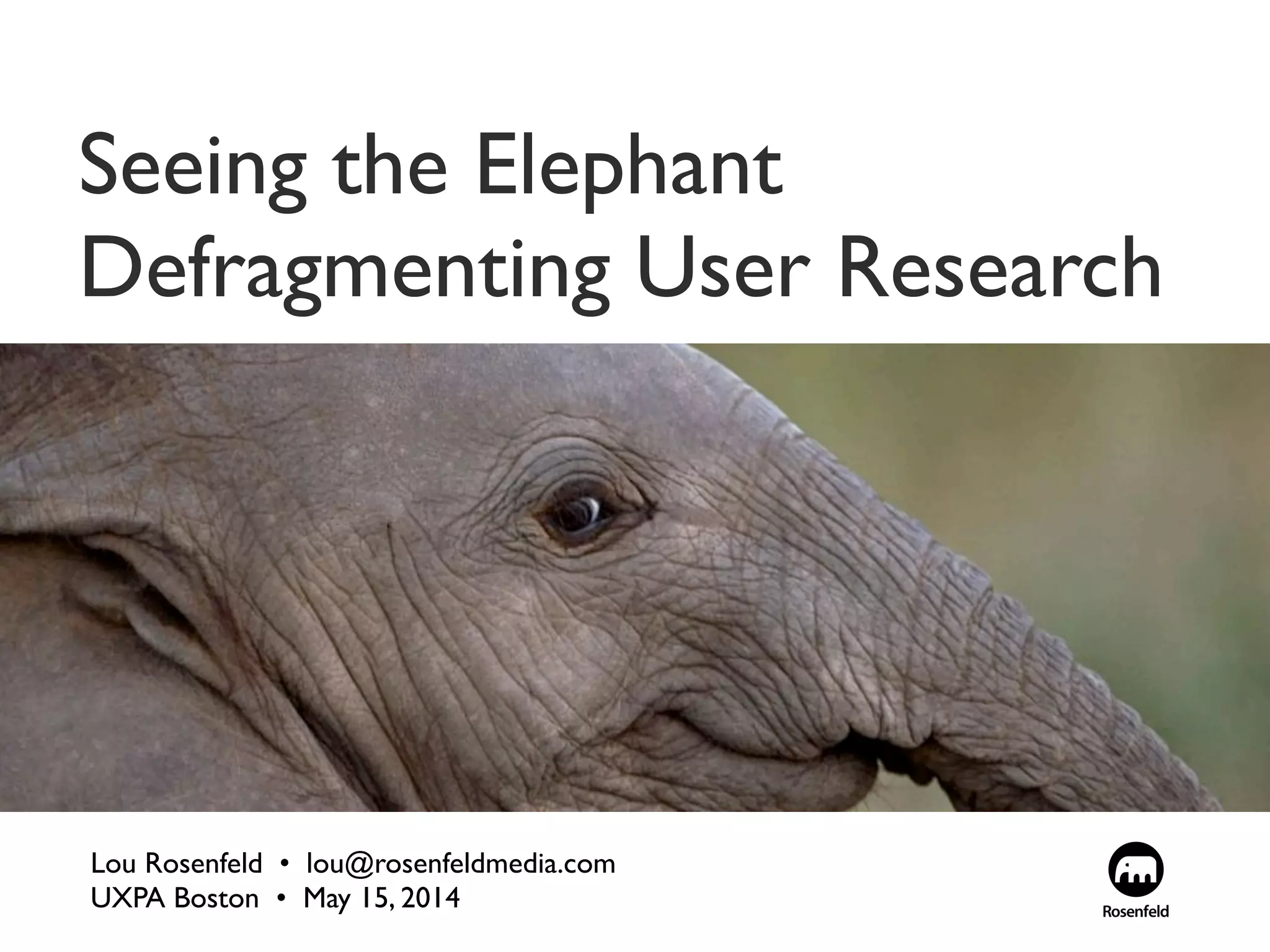 Seeing the Elephant
Defragmenting User Research

Lou Rosenfeld • lou@rosenfeldmedia.com
UXPA Boston • May 15, 2014

Rosenfeld